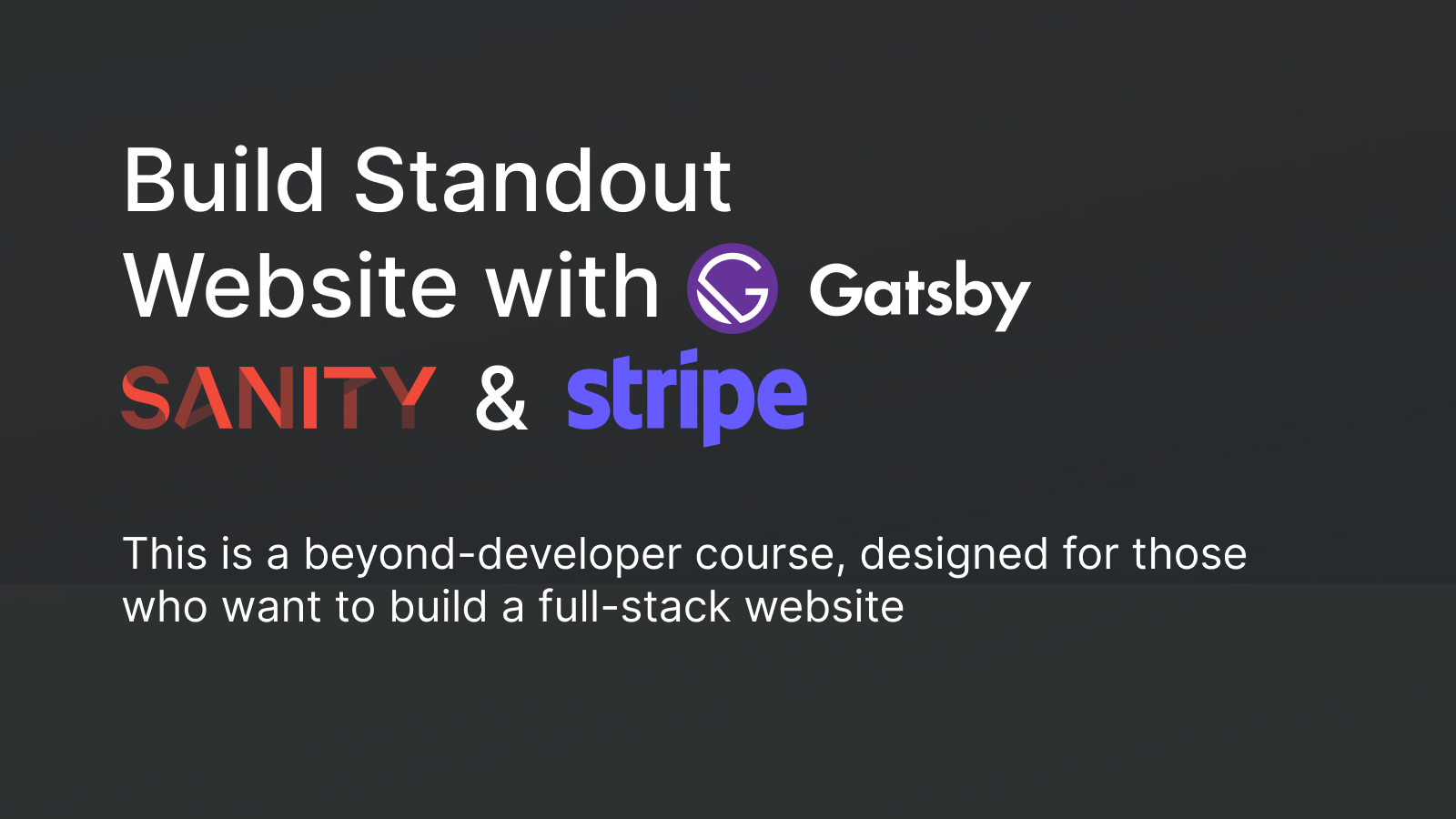 Build Standout Website with Gatsby SANITY & stripe

This is a beyond-developer course, designed for those who want to build a full-stack website